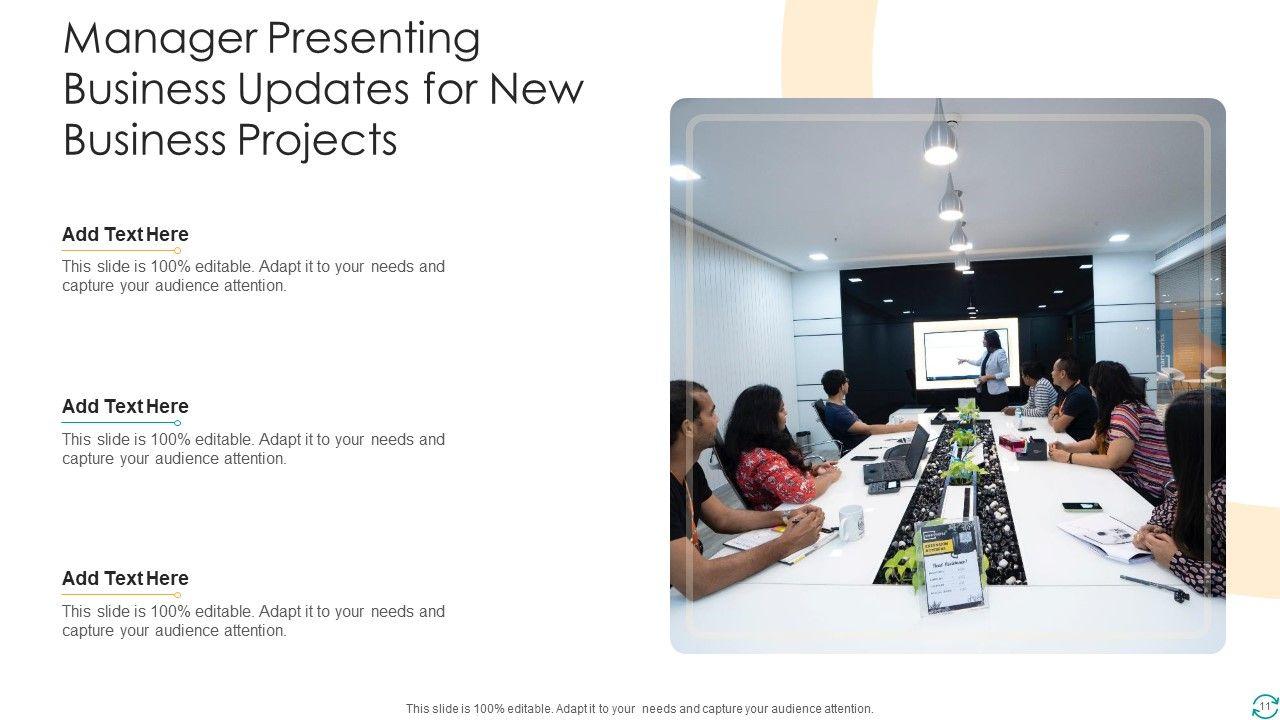 Manager Presenting Business Updates for New Business Projects

Add Text Here

This slide is 100% editable. Adapt it to your needs and capture your audience attention.

Add Text Here

This slide is 100% editable. Adapt it to your needs and capture your audience attention.

Add Text Here

This slide is 100% editable. Adapt it to your needs and capture your audience attention.

This slide is 100% editable. Adapt it to your needs and capture your audience attention.

11